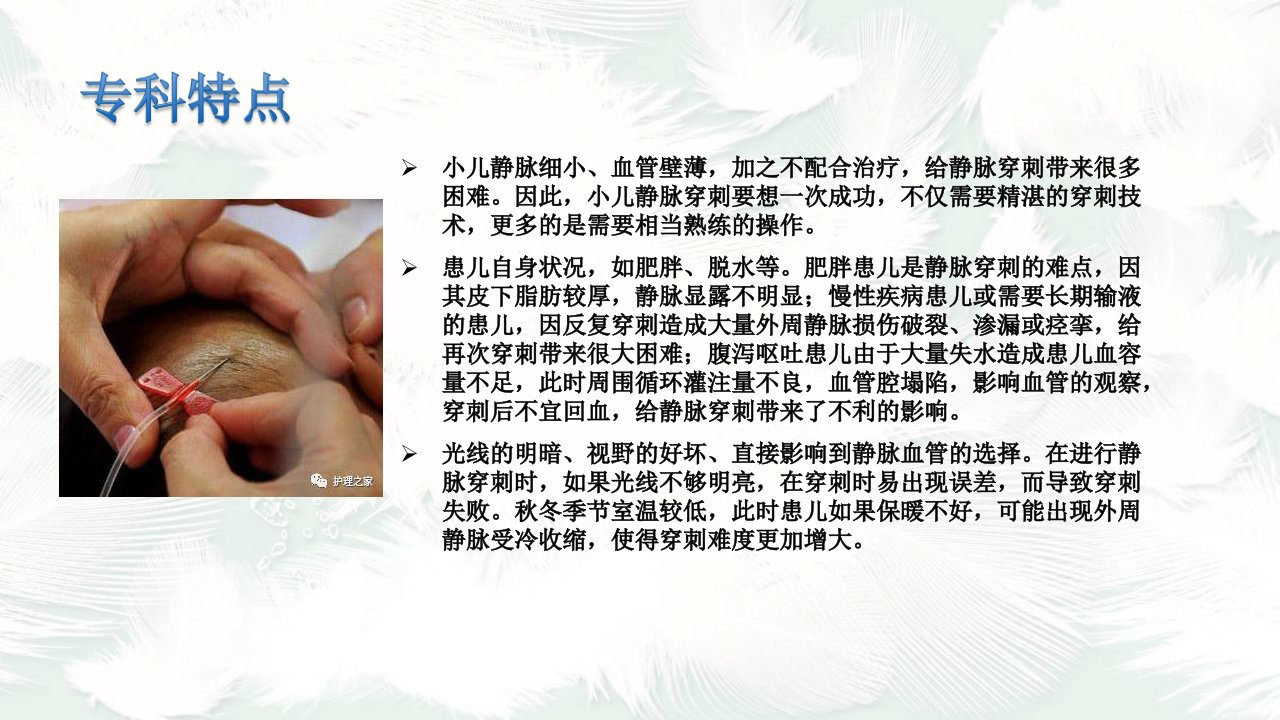 专科特点

➢ 小儿静脉细小、血管壁薄，加之不配合治疗，给静脉穿刺带来很多困难。因此，小儿静脉穿刺要想一次成功，不仅需要精湛的穿刺技术，更多的是需要相当熟练的操作。

➢ 患儿自身状况，如肥胖、脱水等。肥胖患儿是静脉穿刺的难点，因其皮下脂肪较厚，静脉显露不明显；慢性疾病患儿或需要长期输液的患儿，因反复穿刺造成大量外周静脉损伤破裂、渗漏或痉挛，给再次穿刺带来很大困难；腹泻呕吐患儿由于大量失水造成患儿血容量不足，此时周围循环灌注量不良，血管腔塌陷，影响血管的观察，穿刺后不宜回血，给静脉穿刺带来了不利的影响。

➢ 光线的明暗、视野的好坏、直接影响到静脉血管的选择。在进行静脉穿刺时，如果光线不够明亮，在穿刺时易出现误差，而导致穿刺失败。秋冬季节室温较低，此时患儿如果保暖不好，可能出现外周静脉受冷收缩，使得穿刺难度更加增大。

护理之家